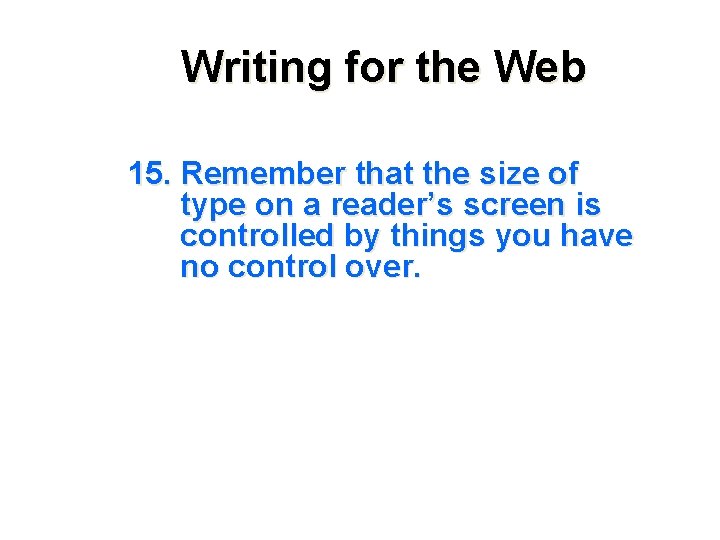 Writing for the Web

15. Remember that the size of type on a reader’s screen is controlled by things you have no control over.